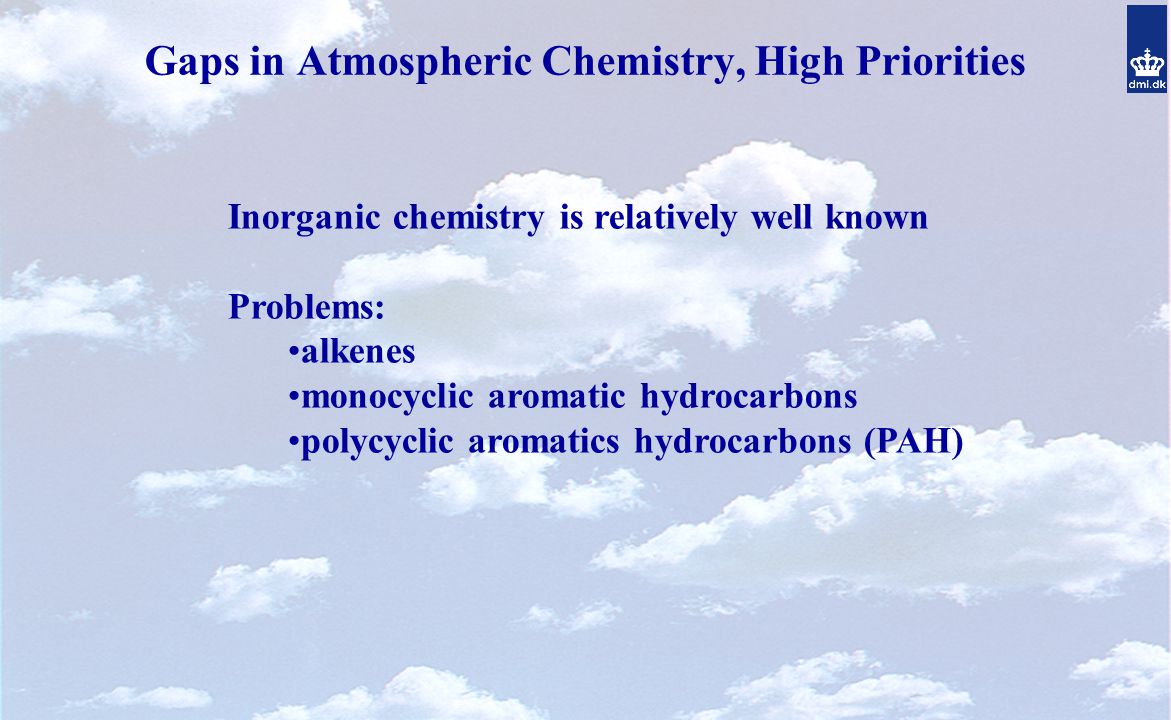 Gaps in Atmospheric Chemistry, High Priorities

dmi.dk

Inorganic chemistry is relatively well known

Problems:
•alkenes
•monocyclic aromatic hydrocarbons
•polycyclic aromatics hydrocarbons (PAH)